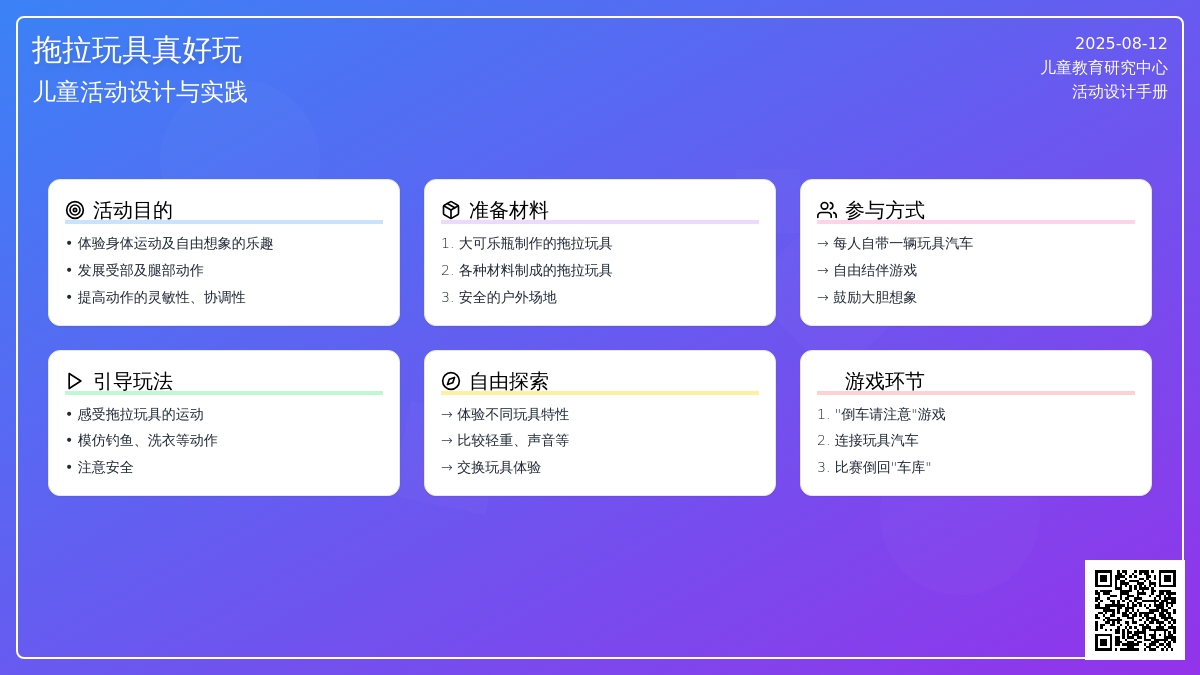 拖拉玩具真好玩
儿童活动设计与实践

2025-08-12
儿童教育研究中心
活动设计手册

活动目的
• 体验身体运动及自由想象的乐趣
• 发展受部及腿部动作
• 提高动作的灵敏性、协调性

准备材料
1. 大可乐瓶制作的拖拉玩具
2. 各种材料制成的拖拉玩具
3. 安全的户外场地

参与方式
→ 每人自带一辆玩具汽车
→ 自由结伴游戏
→ 鼓励大胆想象

引导玩法
• 感受拖拉玩具的运动
• 模仿钓鱼、洗衣等动作
• 注意安全

自由探索
→ 体验不同玩具特性
→ 比较轻重、声音等
→ 交换玩具体验

游戏环节
1. "倒车请注意"游戏
2. 连接玩具汽车
3. 比赛倒回"车库"